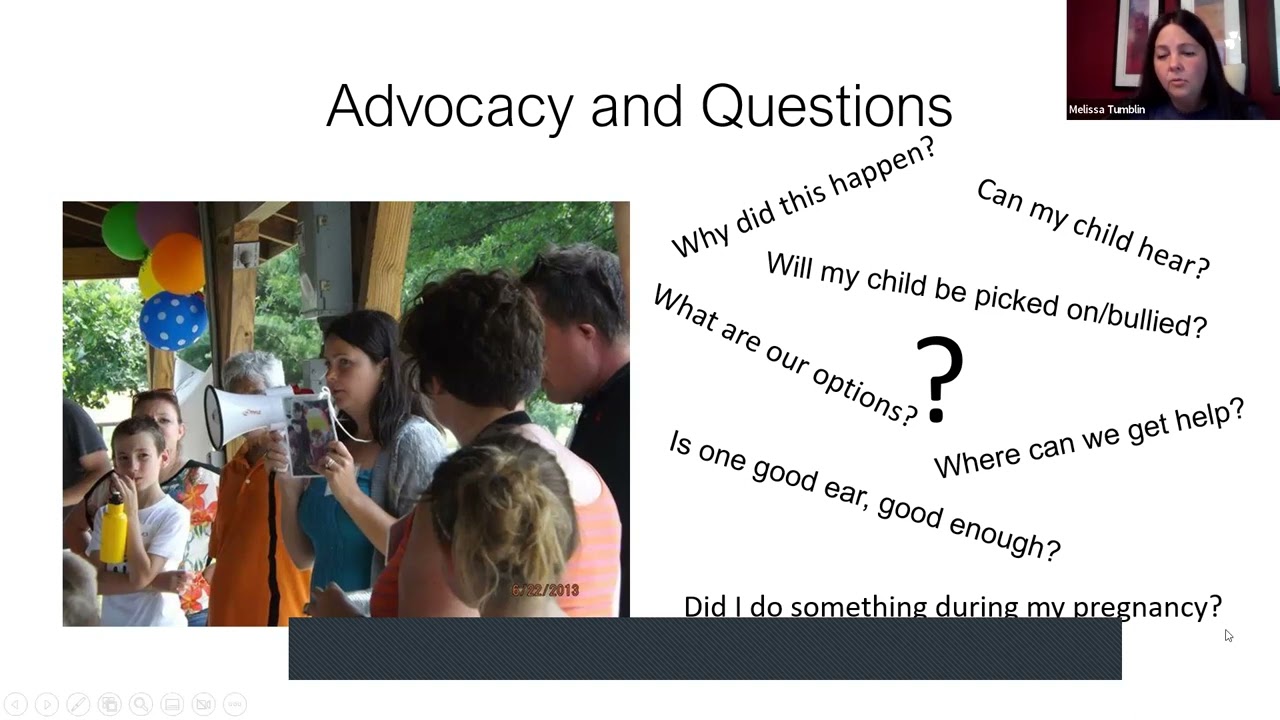 Melissa Tumblin

Advocacy and Questions

6/22/2013

Why did this happen?

Can my child hear?

Will my child be picked on/bullied?

What are our options?

?

Where can we get help?

Is one good ear, good enough?

Did I do something during my pregnancy?